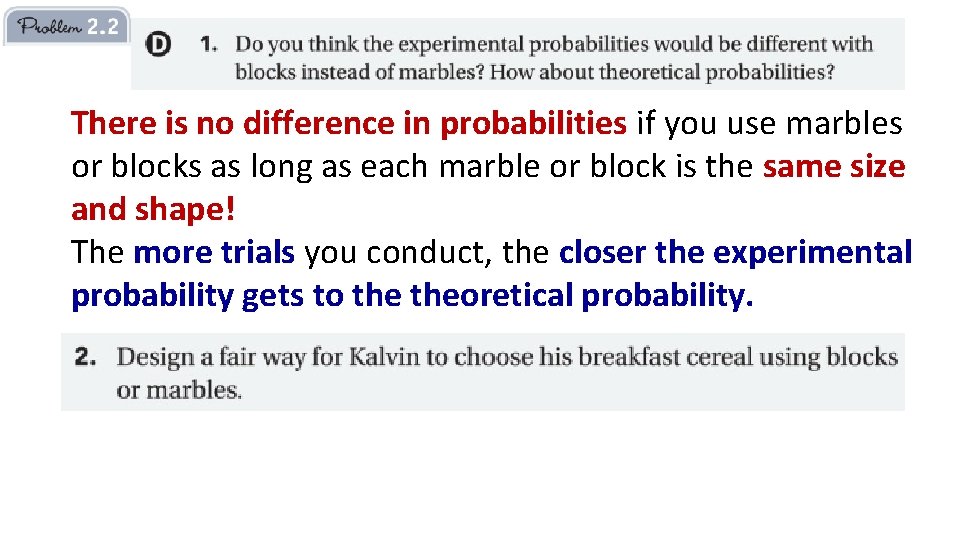 Problem 2.2

D 1. Do you think the experimental probabilities would be different with blocks instead of marbles? How about theoretical probabilities?

There is no difference in probabilities if you use marbles or blocks as long as each marble or block is the same size and shape!
The more trials you conduct, the closer the experimental probability gets to the theoretical probability.

2. Design a fair way for Kalvin to choose his breakfast cereal using blocks or marbles.